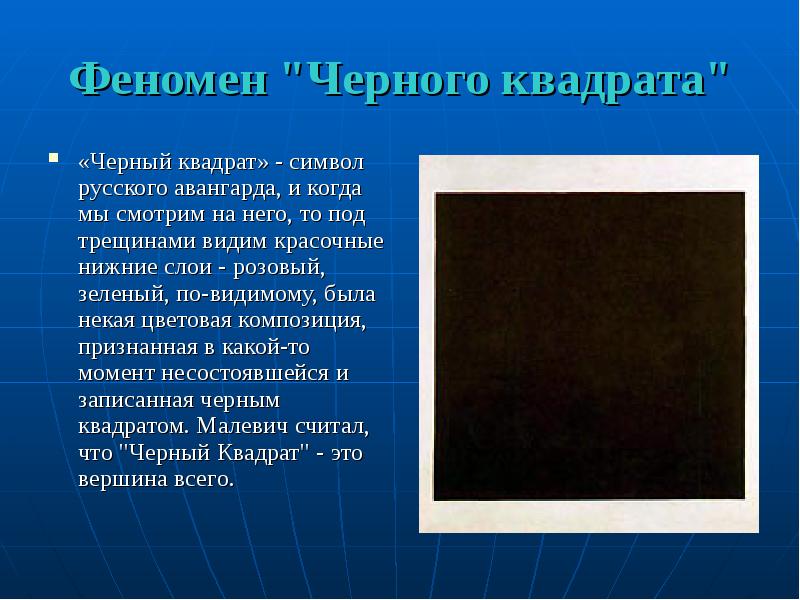 Феномен "Черного квадрата"

▪ «Черный квадрат» - символ русского авангарда, и когда мы смотрим на него, то под трещинами видим красочные нижние слои - розовый, зеленый, по-видимому, была некая цветовая композиция, признанная в какой-то момент несостоявшейся и записанная черным квадратом. Малевич считал, что "Черный Квадрат" - это вершина всего.